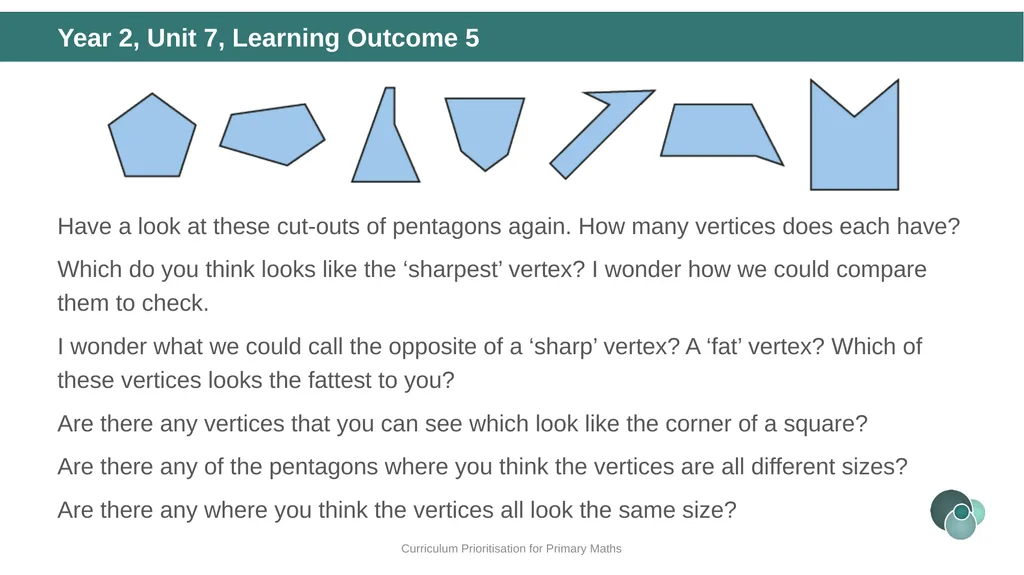 Year 2, Unit 7, Learning Outcome 5

Have a look at these cut-outs of pentagons again. How many vertices does each have?

Which do you think looks like the ‘sharpest’ vertex? I wonder how we could compare them to check.

I wonder what we could call the opposite of a ‘sharp’ vertex? A ‘fat’ vertex? Which of these vertices looks the fattest to you?

Are there any vertices that you can see which look like the corner of a square?

Are there any of the pentagons where you think the vertices are all different sizes?

Are there any where you think the vertices all look the same size?

Curriculum Prioritisation for Primary Maths